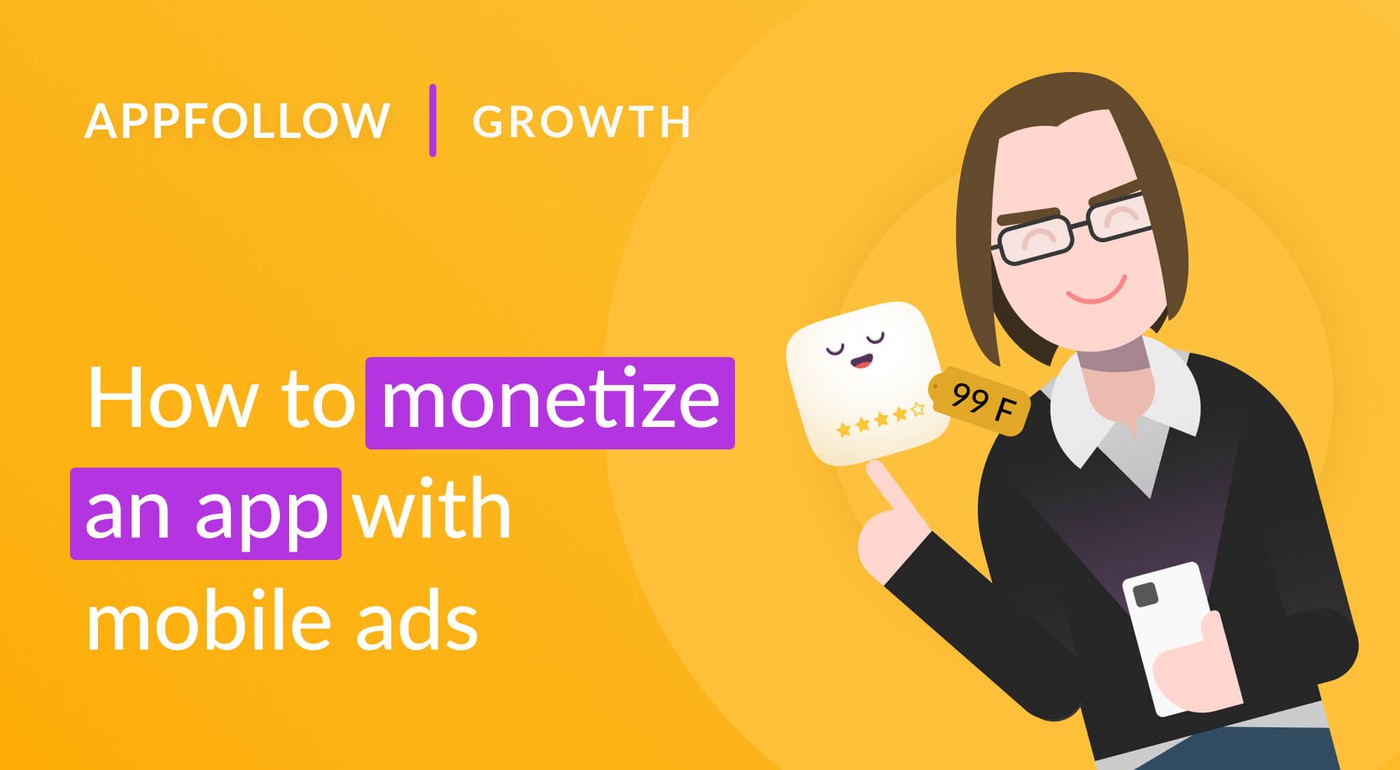 APPFOLLOW | GROWTH

How to monetize an app with mobile ads

99 F